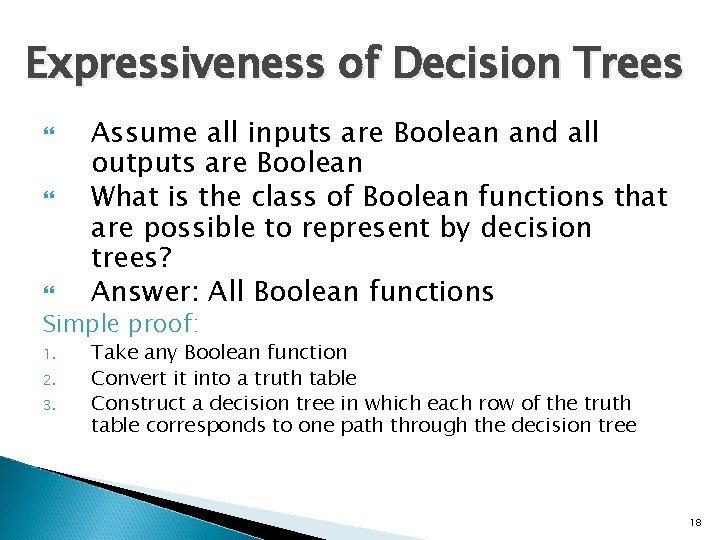 Expressiveness of Decision Trees

Assume all inputs are Boolean and all outputs are Boolean

What is the class of Boolean functions that are possible to represent by decision trees?

Answer: All Boolean functions

Simple proof:

1. Take any Boolean function
2. Convert it into a truth table
3. Construct a decision tree in which each row of the truth table corresponds to one path through the decision tree

18